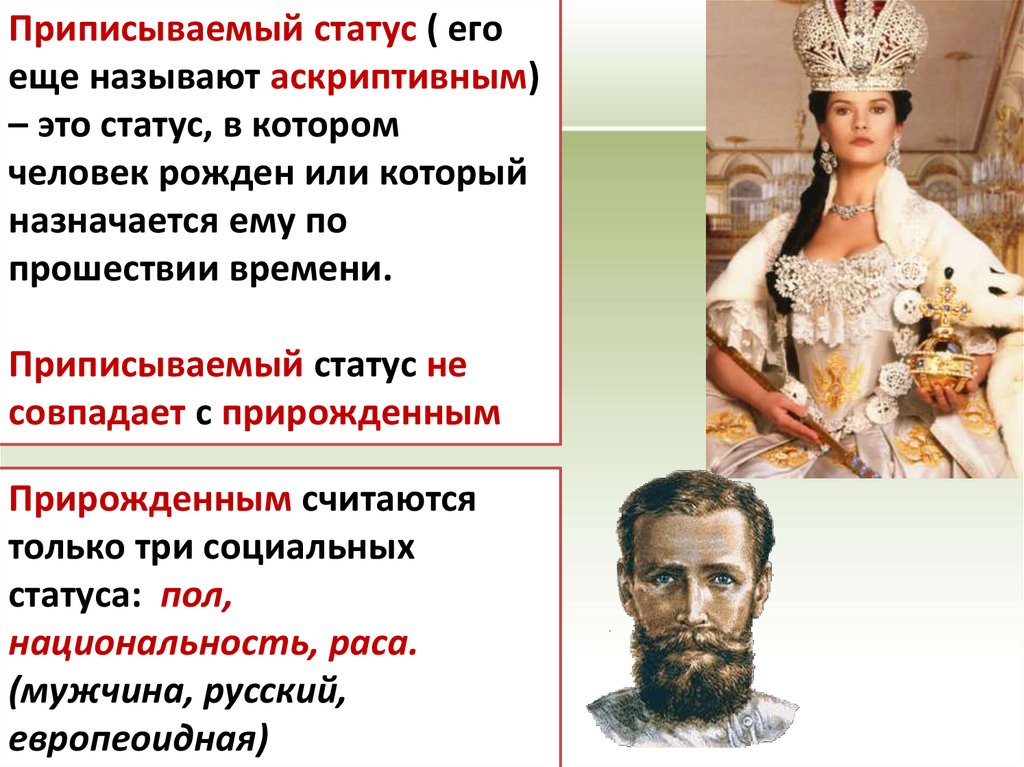 Приписываемый статус ( его еще называют аскриптивным) – это статус, в котором человек рожден или который назначается ему по прошествии времени.

Приписываемый статус не совпадает с прирожденным

Прирожденным считаются только три социальных статуса: пол, национальность, раса. (мужчина, русский, европеоидная)